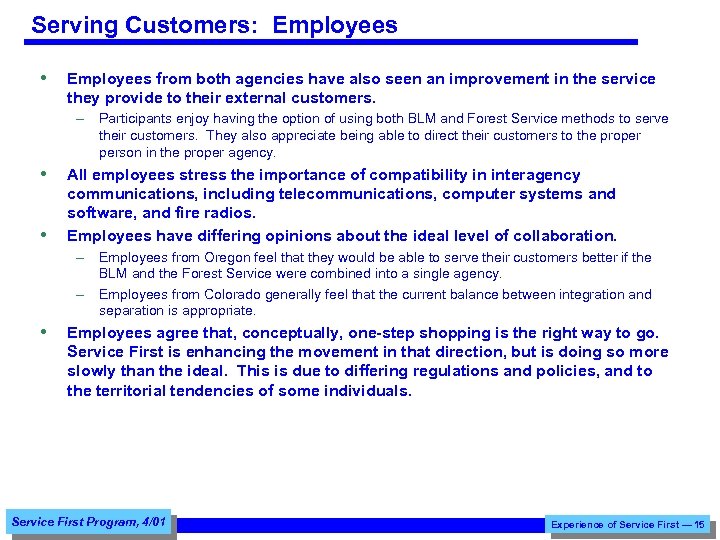 Serving Customers:  Employees

• Employees from both agencies have also seen an improvement in the service they provide to their external customers.

– Participants enjoy having the option of using both BLM and Forest Service methods to serve their customers.  They also appreciate being able to direct their customers to the proper person in the proper agency.

• All employees stress the importance of compatibility in interagency communications, including telecommunications, computer systems and software, and fire radios.

• Employees have differing opinions about the ideal level of collaboration.

– Employees from Oregon feel that they would be able to serve their customers better if the BLM and the Forest Service were combined into a single agency.

– Employees from Colorado generally feel that the current balance between integration and separation is appropriate.

• Employees agree that, conceptually, one-step shopping is the right way to go. Service First is enhancing the movement in that direction, but is doing so more slowly than the ideal.  This is due to differing regulations and policies, and to the territorial tendencies of some individuals.

Service First Program, 4/01

Experience of Service First — 15